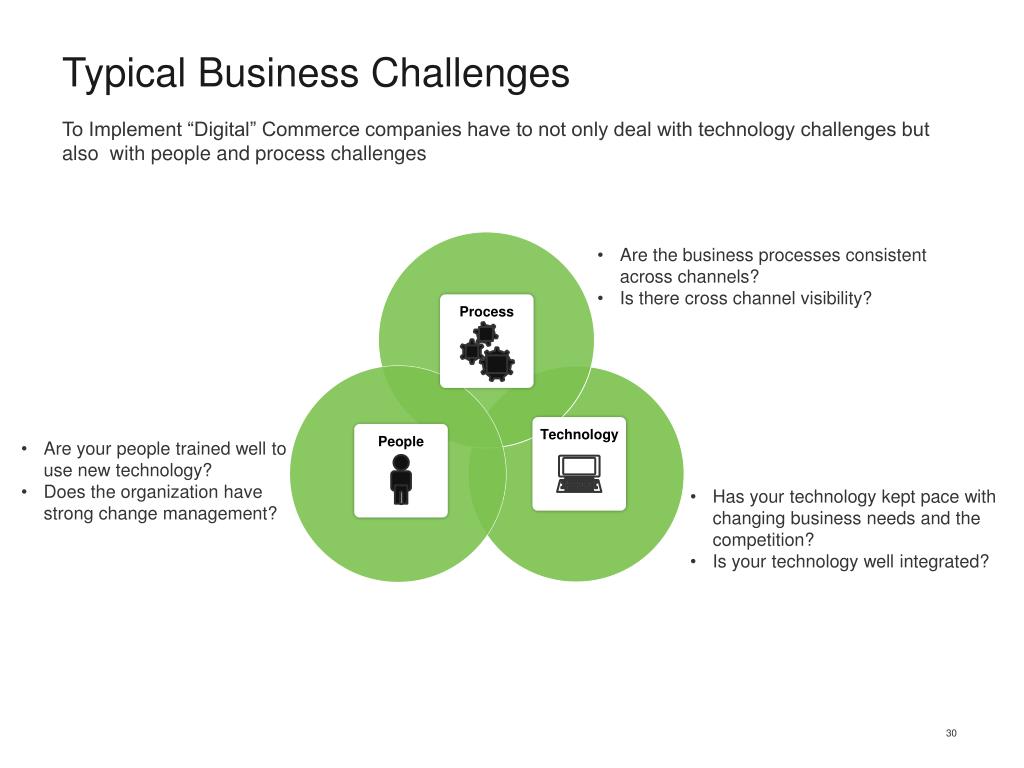 Typical Business Challenges

To Implement “Digital” Commerce companies have to not only deal with technology challenges but also  with people and process challenges

• Are the business processes consistent across channels?
• Is there cross channel visibility?

Process

People

Technology

• Are your people trained well to use new technology?
• Does the organization have strong change management?

• Has your technology kept pace with changing business needs and the competition?
• Is your technology well integrated?

30